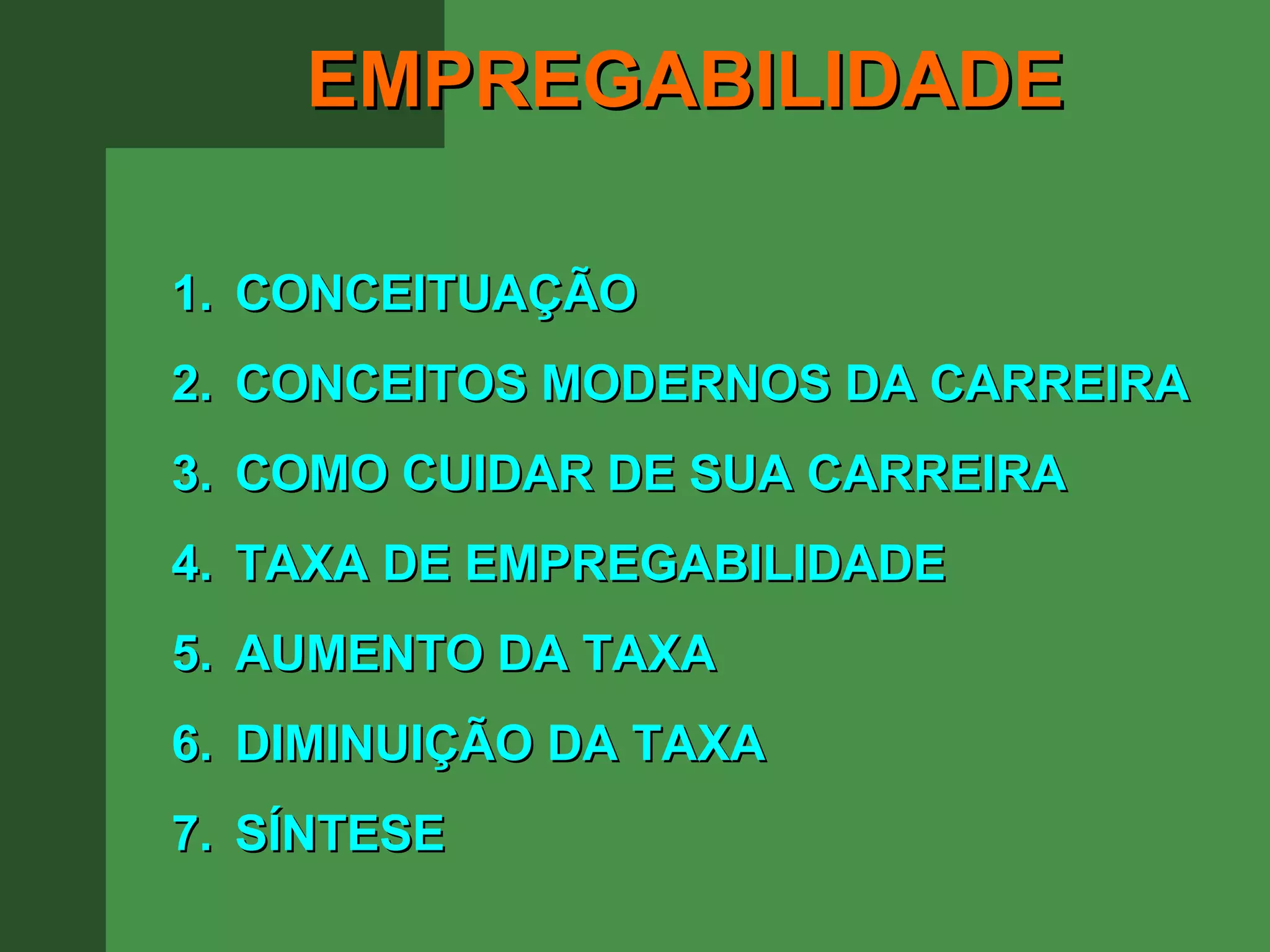 EMPREGABILIDADE

1. CONCEITUAÇÃO
2. CONCEITOS MODERNOS DA CARREIRA
3. COMO CUIDAR DE SUA CARREIRA
4. TAXA DE EMPREGABILIDADE
5. AUMENTO DA TAXA
6. DIMINUIÇÃO DA TAXA
7. SÍNTESE